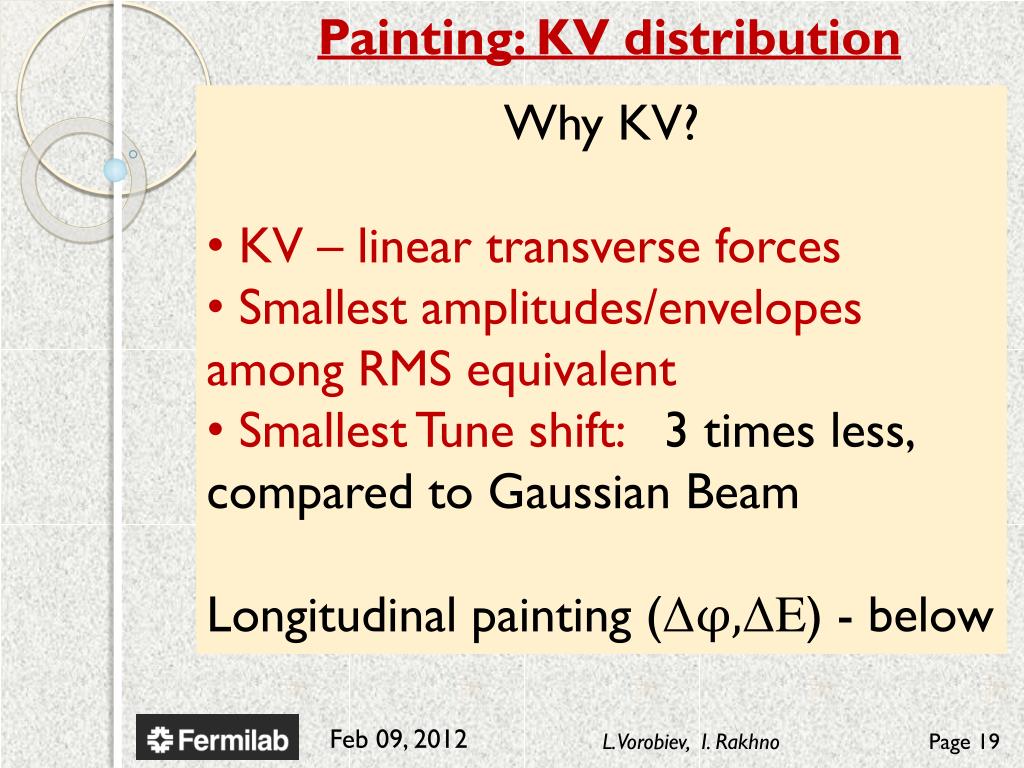 Painting: KV distribution

Why KV?

• KV – linear transverse forces
• Smallest amplitudes/envelopes among RMS equivalent
• Smallest Tune shift: 3 times less, compared to Gaussian Beam

Longitudinal painting ($\Delta\varphi$,$\Delta E$) - below

Fermilab

Feb 09, 2012

L.Vorobiev, I. Rakhno

Page 19